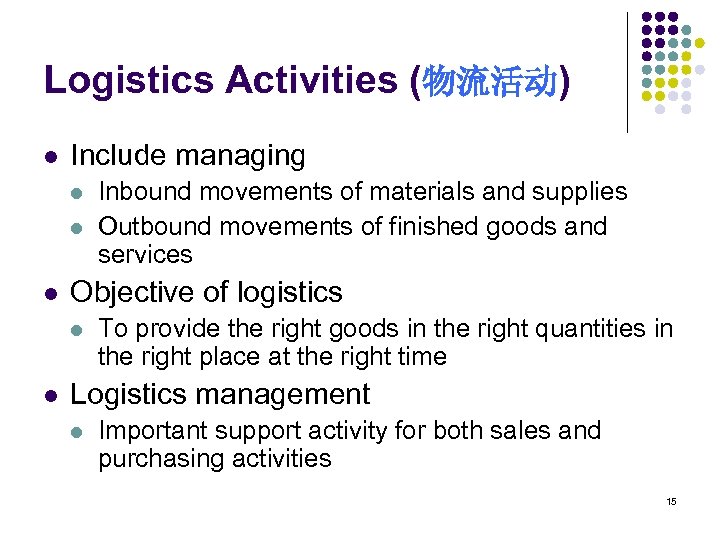 Logistics Activities (物流活动)

- Include managing
  - Inbound movements of materials and supplies
  - Outbound movements of finished goods and services
- Objective of logistics
  - To provide the right goods in the right quantities in the right place at the right time
- Logistics management
  - Important support activity for both sales and purchasing activities

15